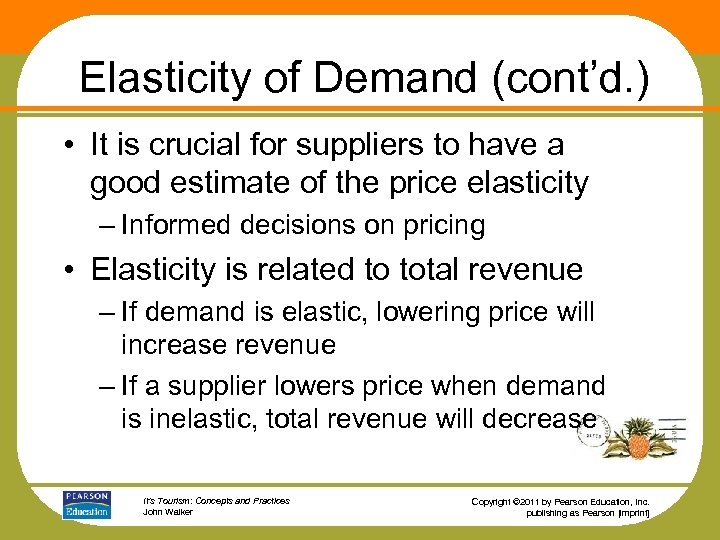 Elasticity of Demand (cont'd.)

• It is crucial for suppliers to have a good estimate of the price elasticity

– Informed decisions on pricing

• Elasticity is related to total revenue

– If demand is elastic, lowering price will increase revenue

– If a supplier lowers price when demand is inelastic, total revenue will decrease

PEARSON Education

It's Tourism: Concepts and Practices
John Walker

Copyright ©2011 by Pearson Education, Inc. publishing as Pearson [imprint]